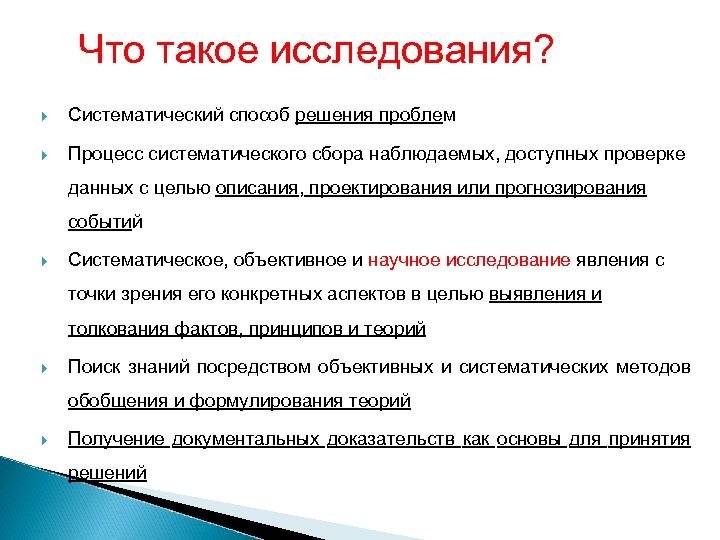 Что такое исследования?

Систематический способ решения проблем

Процесс систематического сбора наблюдаемых, доступных проверке данных с целью описания, проектирования или прогнозирования событий

Систематическое, объективное и научное исследование явления с точки зрения его конкретных аспектов в целью выявления и толкования фактов, принципов и теорий

Поиск знаний посредством объективных и систематических методов обобщения и формулирования теорий

Получение документальных доказательств как основы для принятия решений